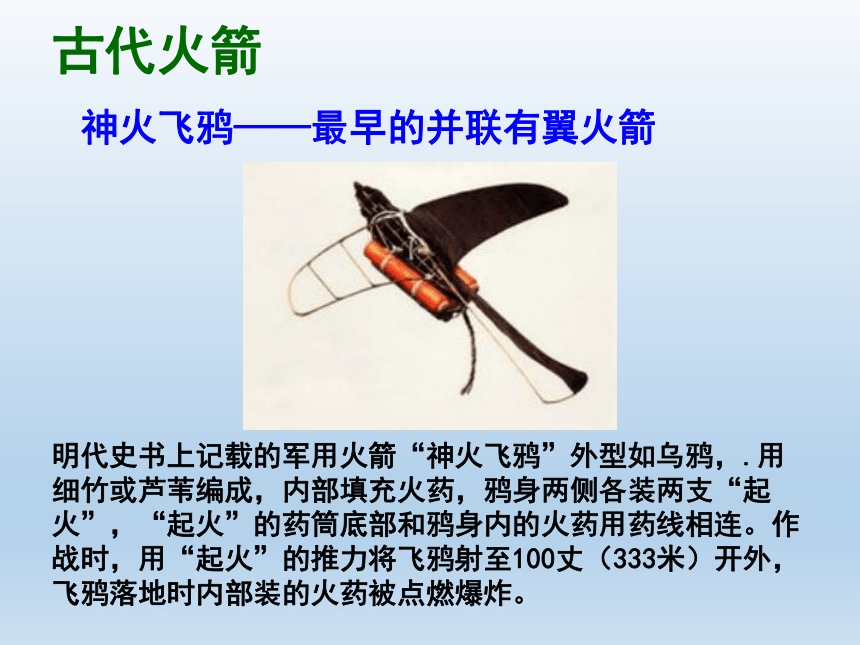 古代火箭

神火飞鸦——最早的并联有翼火箭

明代史书上记载的军用火箭“神火飞鸦”外型如乌鸦，.用细竹或芦苇编成，内部填充火药，鸦身两侧各装两支“起火”，“起火”的药筒底部和鸦身内的火药用药线相连。作战时，用“起火”的推力将飞鸦射至100丈（333米）开外，飞鸦落地时内部装的火药被点燃爆炸。